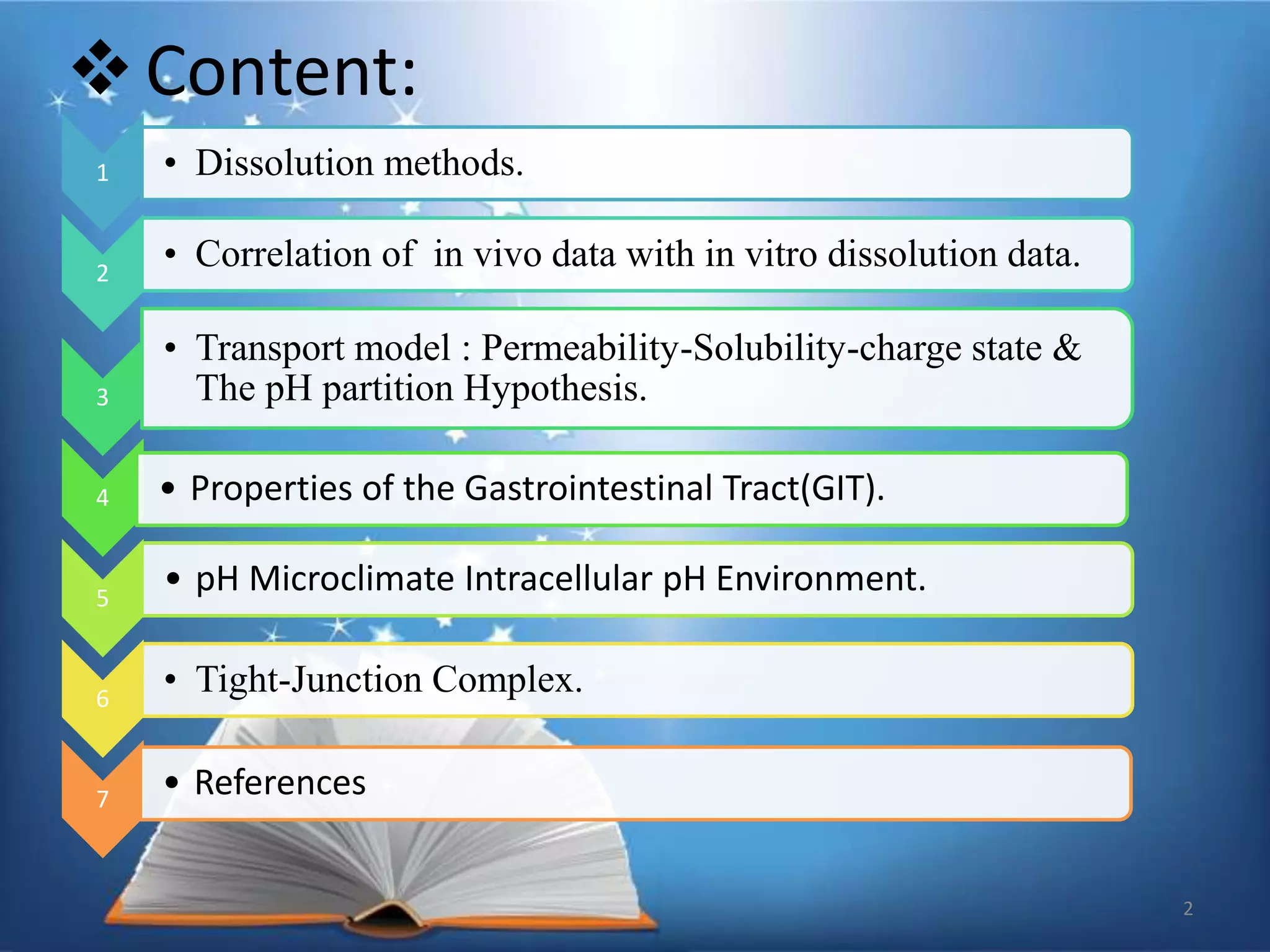 ❖ Content:

1
• Dissolution methods.

2
• Correlation of in vivo data with in vitro dissolution data.

3
• Transport model : Permeability-Solubility-charge state & The pH partition Hypothesis.

4
• Properties of the Gastrointestinal Tract(GIT).

5
• pH Microclimate Intracellular pH Environment.

6
• Tight-Junction Complex.

7
• References

2